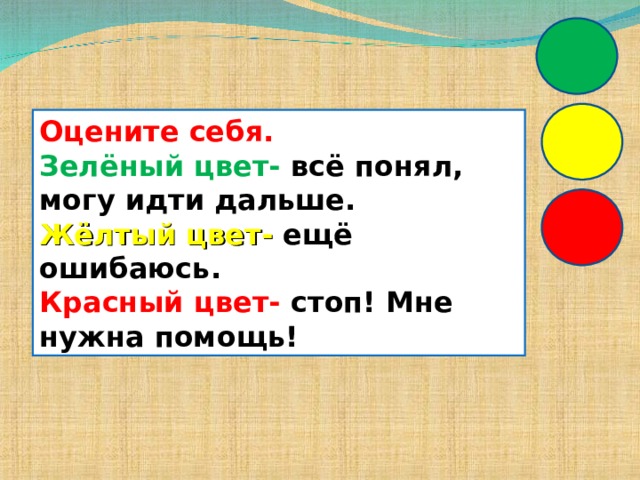 Оцените себя.
Зелёный цвет- всё понял, могу идти дальше.
Жёлтый цвет- ещё ошибаюсь.
Красный цвет- стоп! Мне нужна помощь!